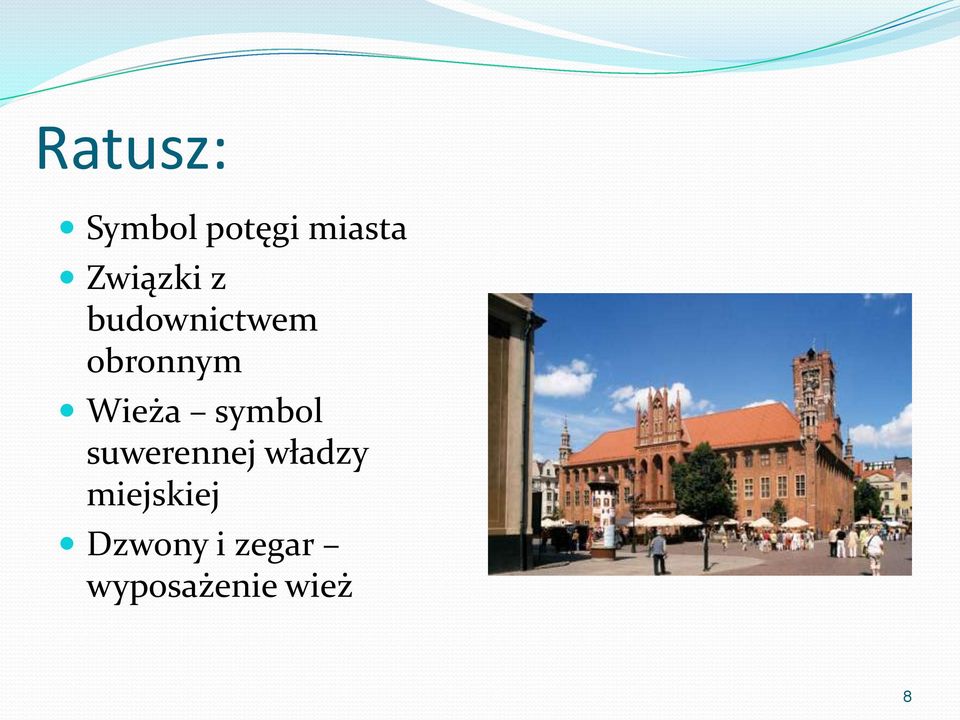 Ratusz:

- Symbol potęgi miasta
- Związki z budownictwem obronnym
- Wieża – symbol suwerennej władzy miejskiej
- Dzwony i zegar – wyposażenie wież

8